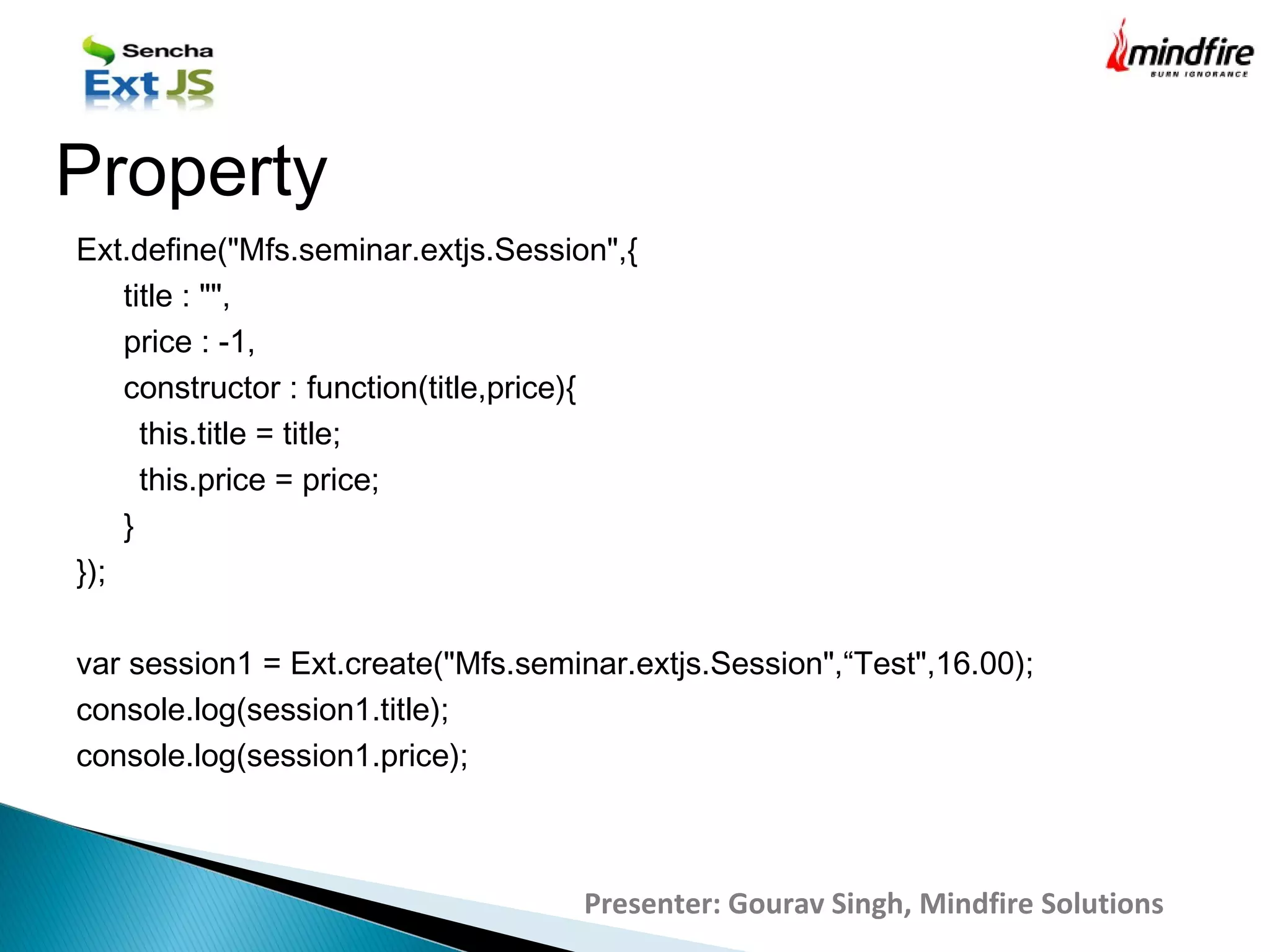 Sencha
Ext JS

mindfire
BURN IGNORANCE

Property

Ext.define("Mfs.seminar.extjs.Session",{
title : "",
price : -1,
constructor : function(title,price){
this.title = title;
this.price = price;
}
});

var session1 = Ext.create("Mfs.seminar.extjs.Session",“Test",16.00);
console.log(session1.title);
console.log(session1.price);

Presenter: Gourav Singh, Mindfire Solutions